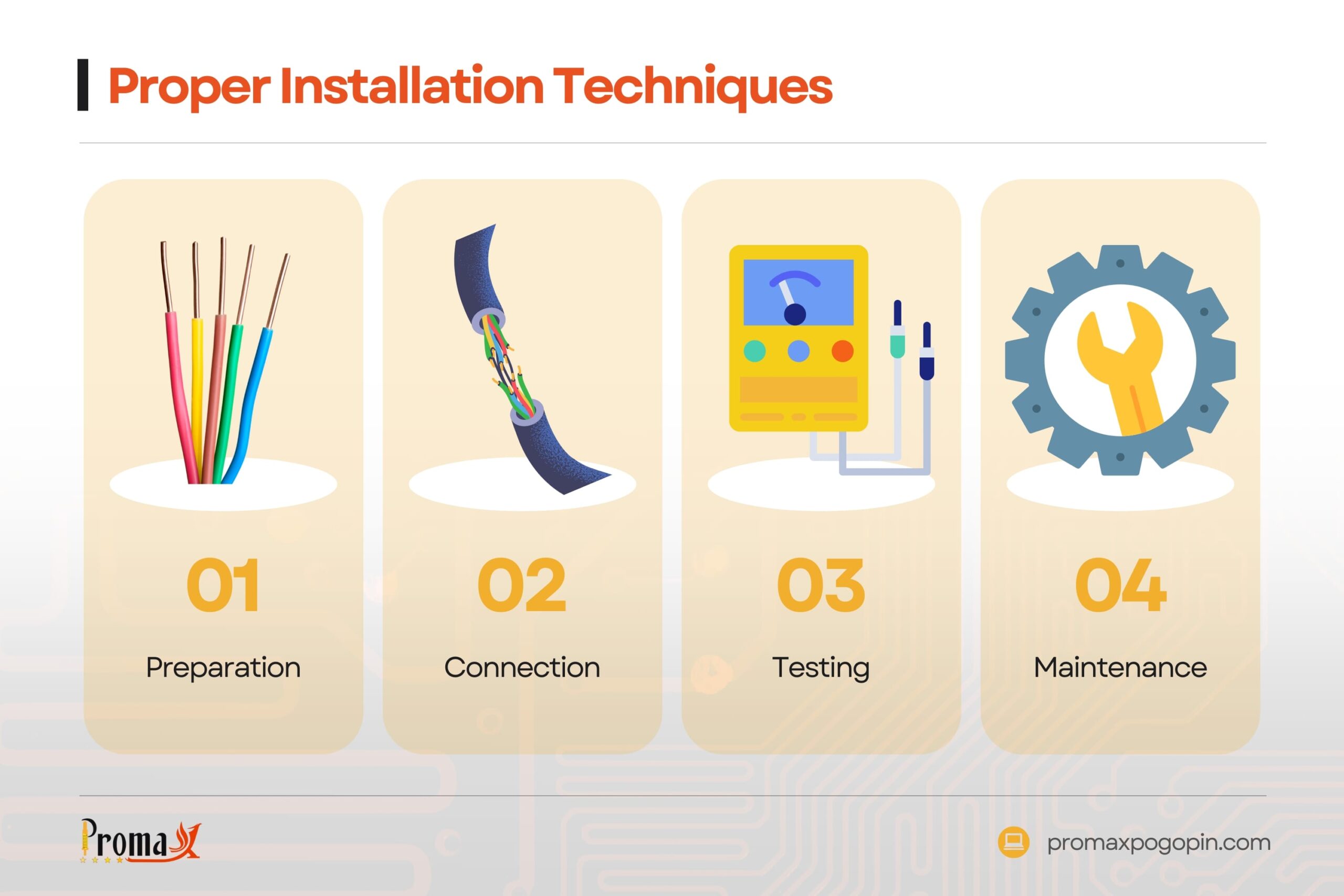 Proper Installation Techniques

01
Preparation

02
Connection

03
Testing

04
Maintenance

Promax

promaxpogopin.com